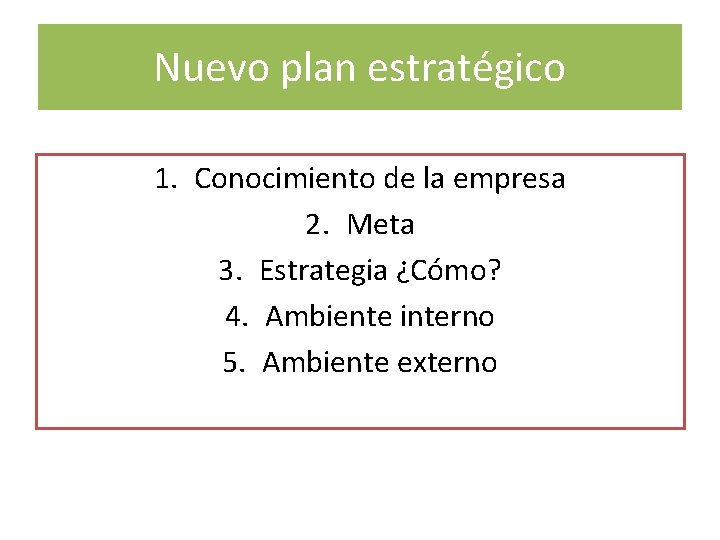 Nuevo plan estratégico

1. Conocimiento de la empresa
2. Meta
3. Estrategia ¿Cómo?
4. Ambiente interno
5. Ambiente externo